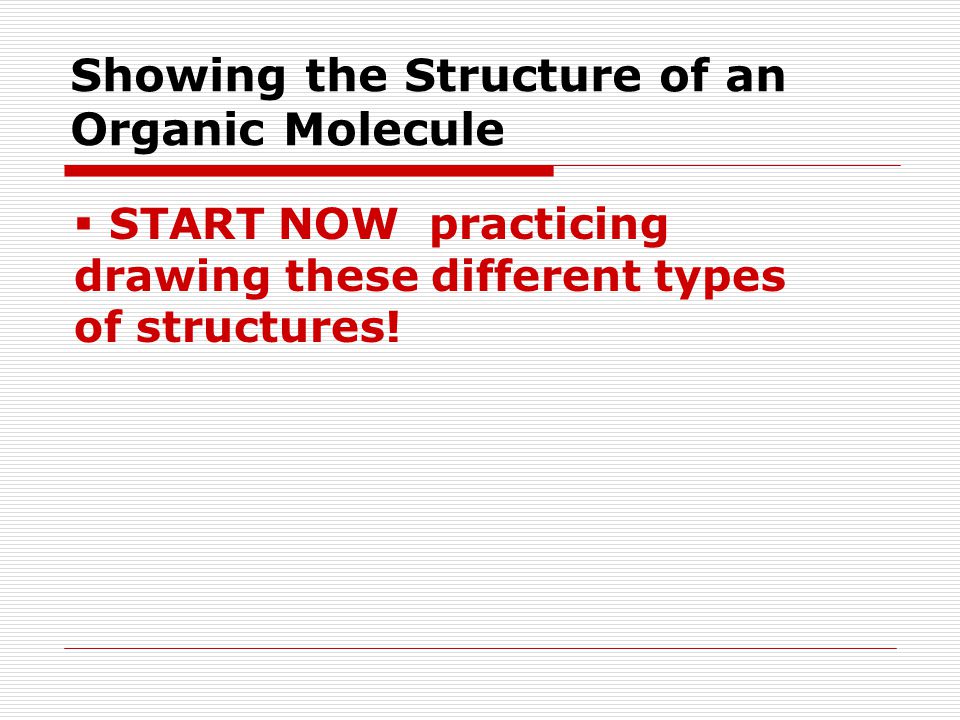 Showing the Structure of an Organic Molecule

▪ START NOW practicing drawing these different types of structures!